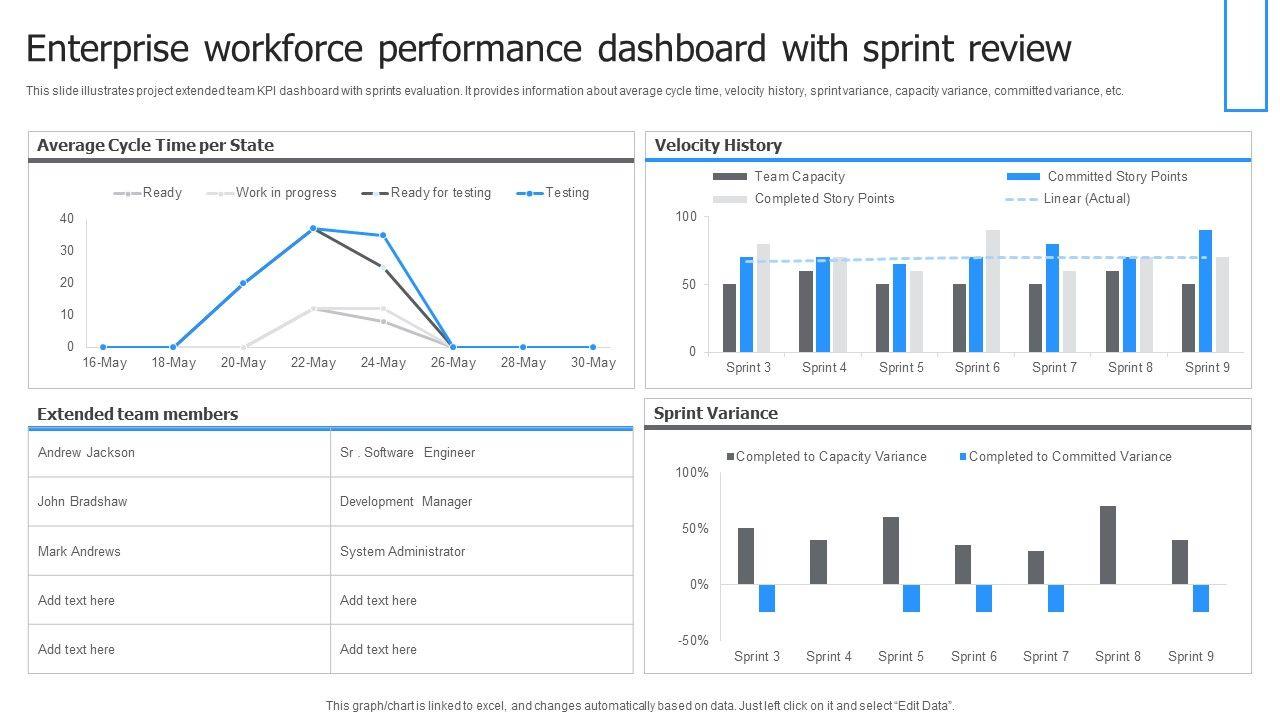 Enterprise workforce performance dashboard with sprint review

This slide illustrates project extended team KPI dashboard with sprints evaluation. It provides information about average cycle time, velocity history, sprint variance, capacity variance, committed variance, etc.

Average Cycle Time per State

Ready
Work in progress
Ready for testing
Testing

40
30
20
10
0

16-May 18-May 20-May 22-May 24-May 26-May 28-May 30-May

Velocity History

Team Capacity
Committed Story Points
Completed Story Points
Linear (Actual)

100
50
0

Sprint 3 Sprint 4 Sprint 5 Sprint 6 Sprint 7 Sprint 8 Sprint 9

Extended team members

| Andrew Jackson | Sr . Software Engineer |
|---|---|
| John Bradshaw | Development Manager |
| Mark Andrews | System Administrator |
| Add text here | Add text here |
| Add text here | Add text here |

Sprint Variance

Completed to Capacity Variance
Completed to Committed Variance

100%
50%
0%
-50%

Sprint 3 Sprint 4 Sprint 5 Sprint 6 Sprint 7 Sprint 8 Sprint 9

This graph/chart is linked to excel, and changes automatically based on data. Just left click on it and select "Edit Data".